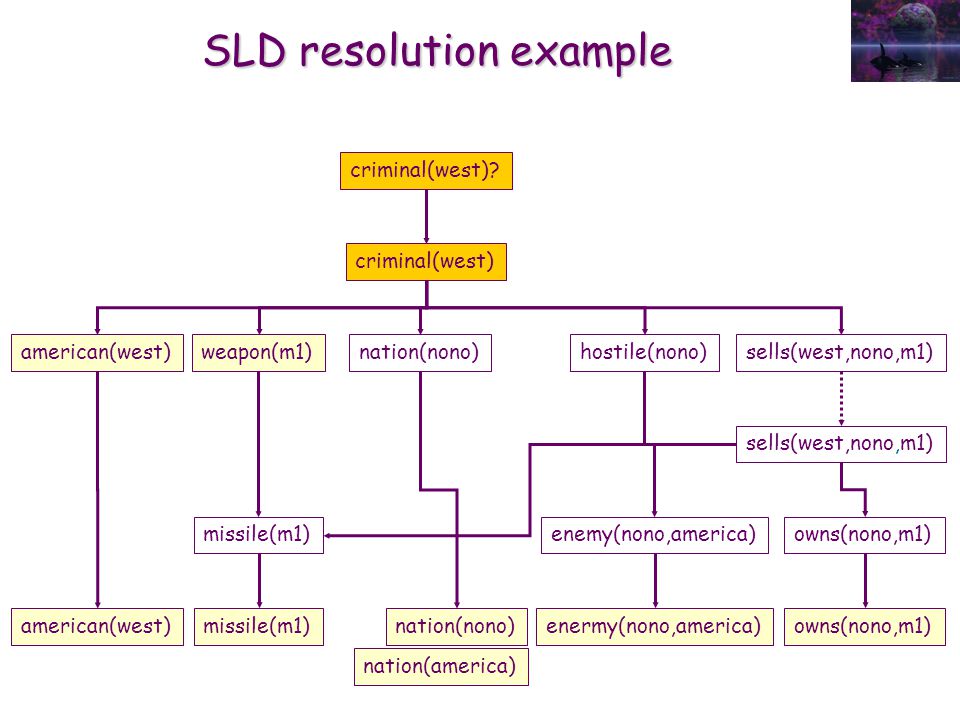 SLD resolution example

criminal(west)?

criminal(west)

american(west)
weapon(m1)
nation(nono)
hostile(nono)
sells(west,nono,m1)

sells(west,nono,m1)

missile(m1)
enemy(nono,america)
owns(nono,m1)

american(west)
missile(m1)
nation(nono)
enermy(nono,america)
owns(nono,m1)
nation(america)